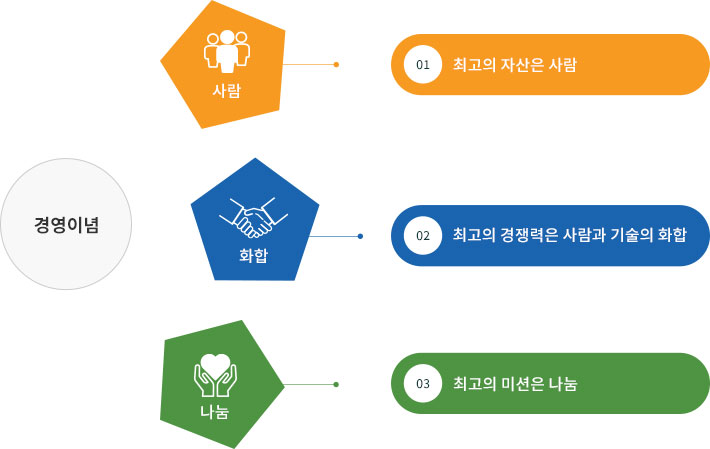 경영이념

사람

01 최고의 자산은 사람

화합

02 최고의 경쟁력은 사람과 기술의 화합

나눔

03 최고의 미션은 나눔